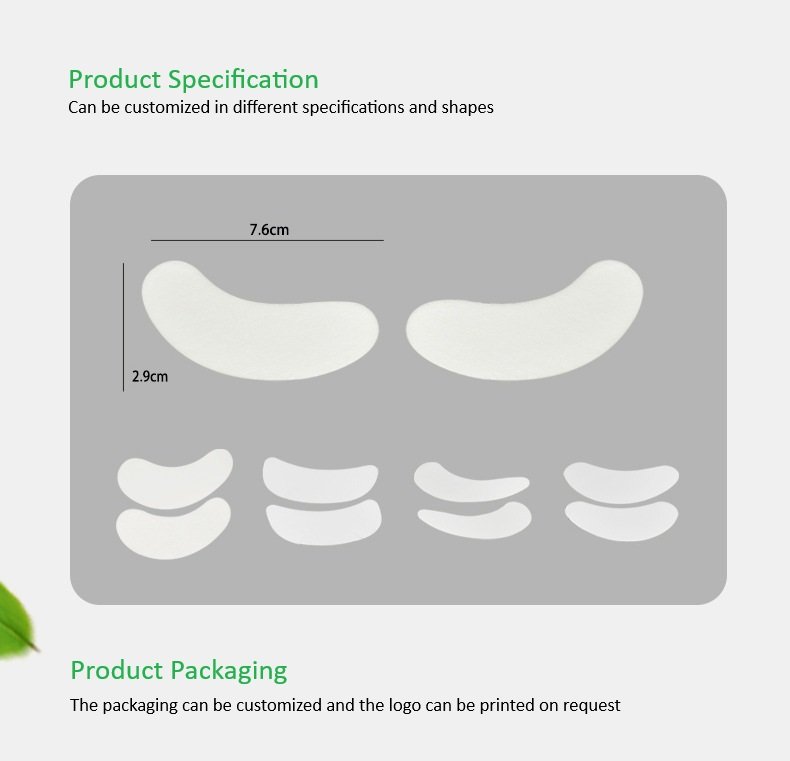 Product Specification
Can be customized in different specifications and shapes

7.6cm

2.9cm

Product Packaging
The packaging can be customized and the logo can be printed on request